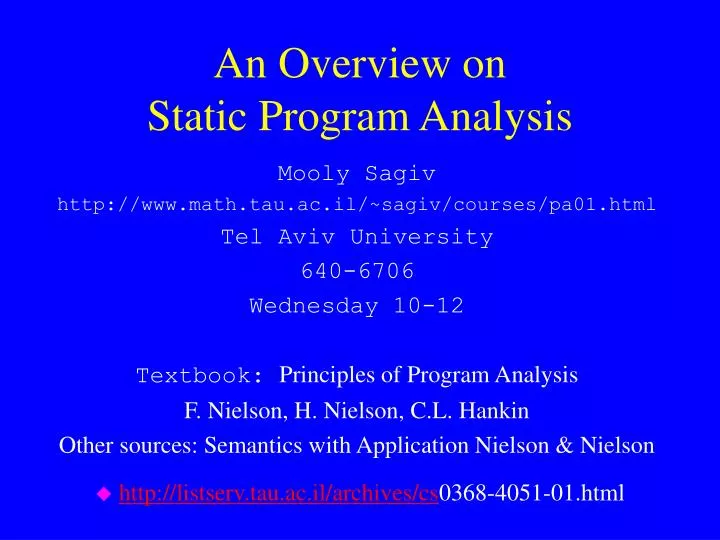 An Overview on
Static Program Analysis

Mooly Sagiv
http://www.math.tau.ac.il/~sagiv/courses/pa01.html
Tel Aviv University
640-6706
Wednesday 10-12

Textbook: Principles of Program Analysis
F. Nielson, H. Nielson, C.L. Hankin
Other sources: Semantics with Application Nielson & Nielson

http://listserv.tau.ac.il/archives/cs0368-4051-01.html